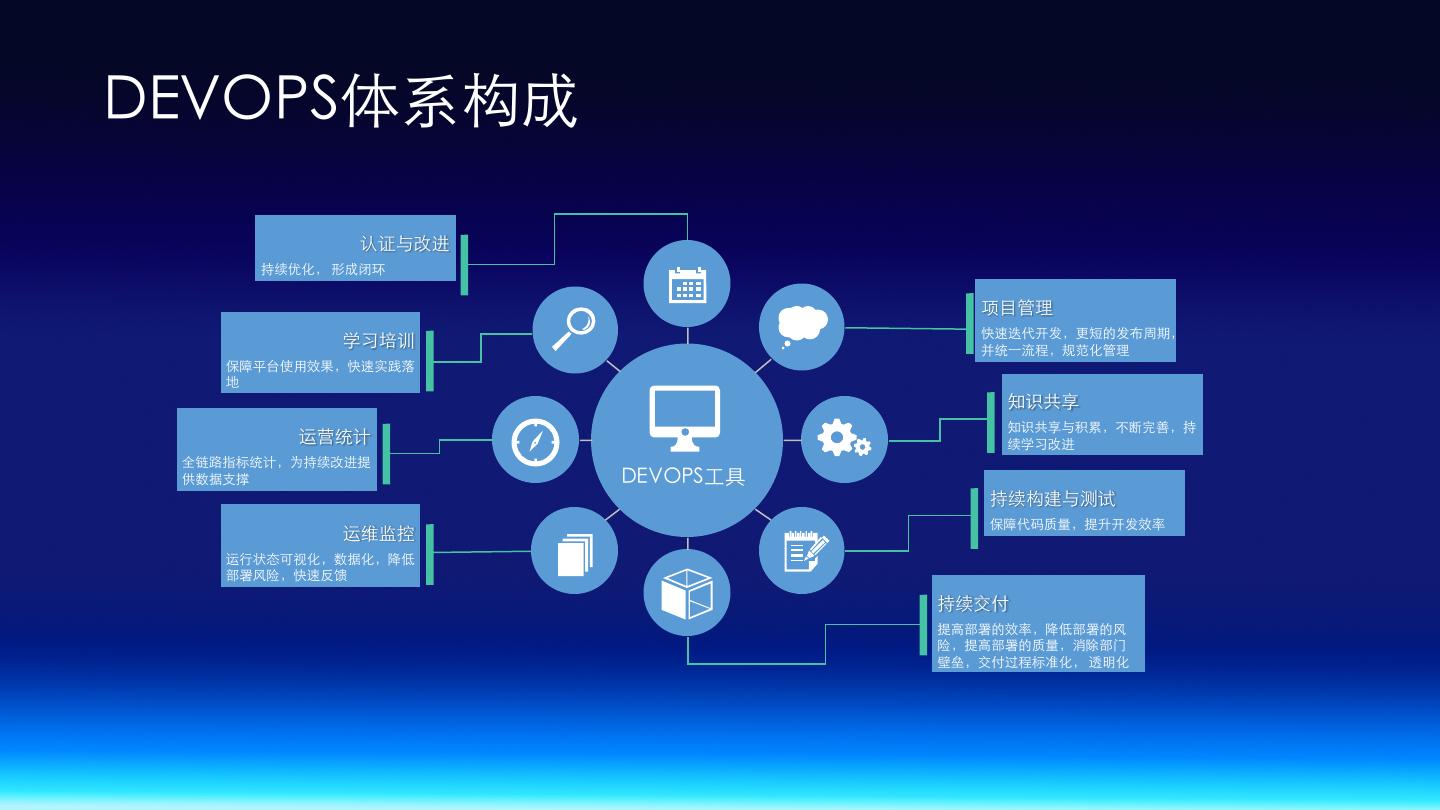 DEVOPS体系构成

认证与改进
持续优化， 形成闭环

学习培训
保障平台使用效果，快速实践落地

运营统计
全链路指标统计，为持续改进提供数据支撑

运维监控
运行状态可视化，数据化，降低部署风险，快速反馈

DEVOPS工具

项目管理
快速迭代开发，更短的发布周期，并统一流程，规范化管理

知识共享
知识共享与积累，不断完善，持续学习改进

持续构建与测试
保障代码质量，提升开发效率

持续交付
提高部署的效率，降低部署的风险，提高部署的质量，消除部门壁垒，交付过程标准化， 透明化